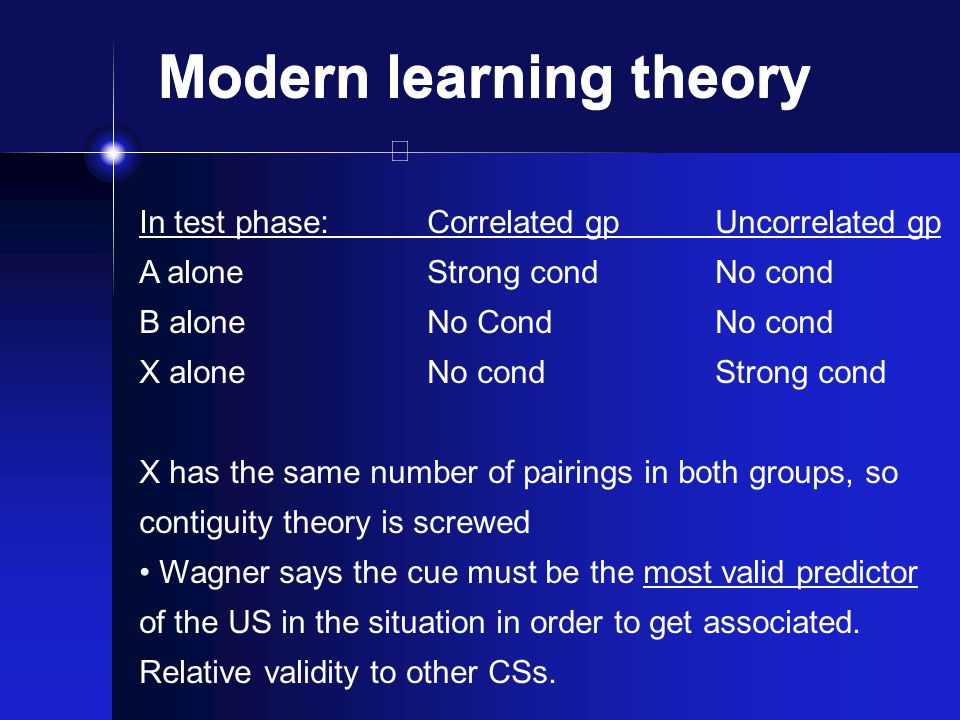 Modern learning theory

| In test phase: | Correlated gp | Uncorrelated gp |
|---|---|---|
| A alone | Strong cond | No cond |
| B alone | No Cond | No cond |
| X alone | No cond | Strong cond |

X has the same number of pairings in both groups, so contiguity theory is screwed

• Wagner says the cue must be the most valid predictor of the US in the situation in order to get associated. Relative validity to other CSs.